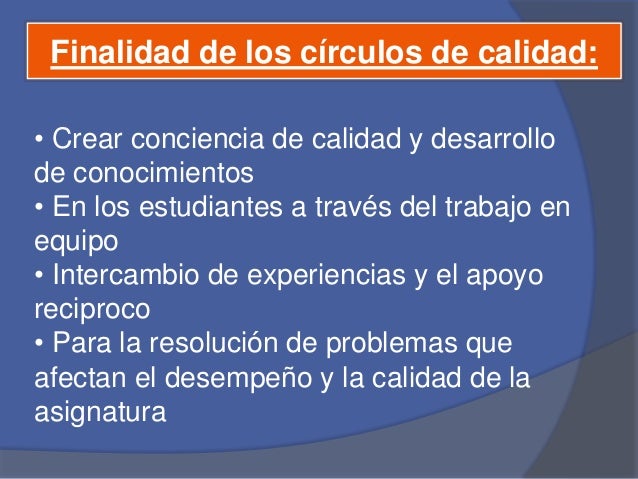 Finalidad de los círculos de calidad:

• Crear conciencia de calidad y desarrollo de conocimientos
• En los estudiantes a través del trabajo en equipo
• Intercambio de experiencias y el apoyo reciproco
• Para la resolución de problemas que afectan el desempeño y la calidad de la asignatura